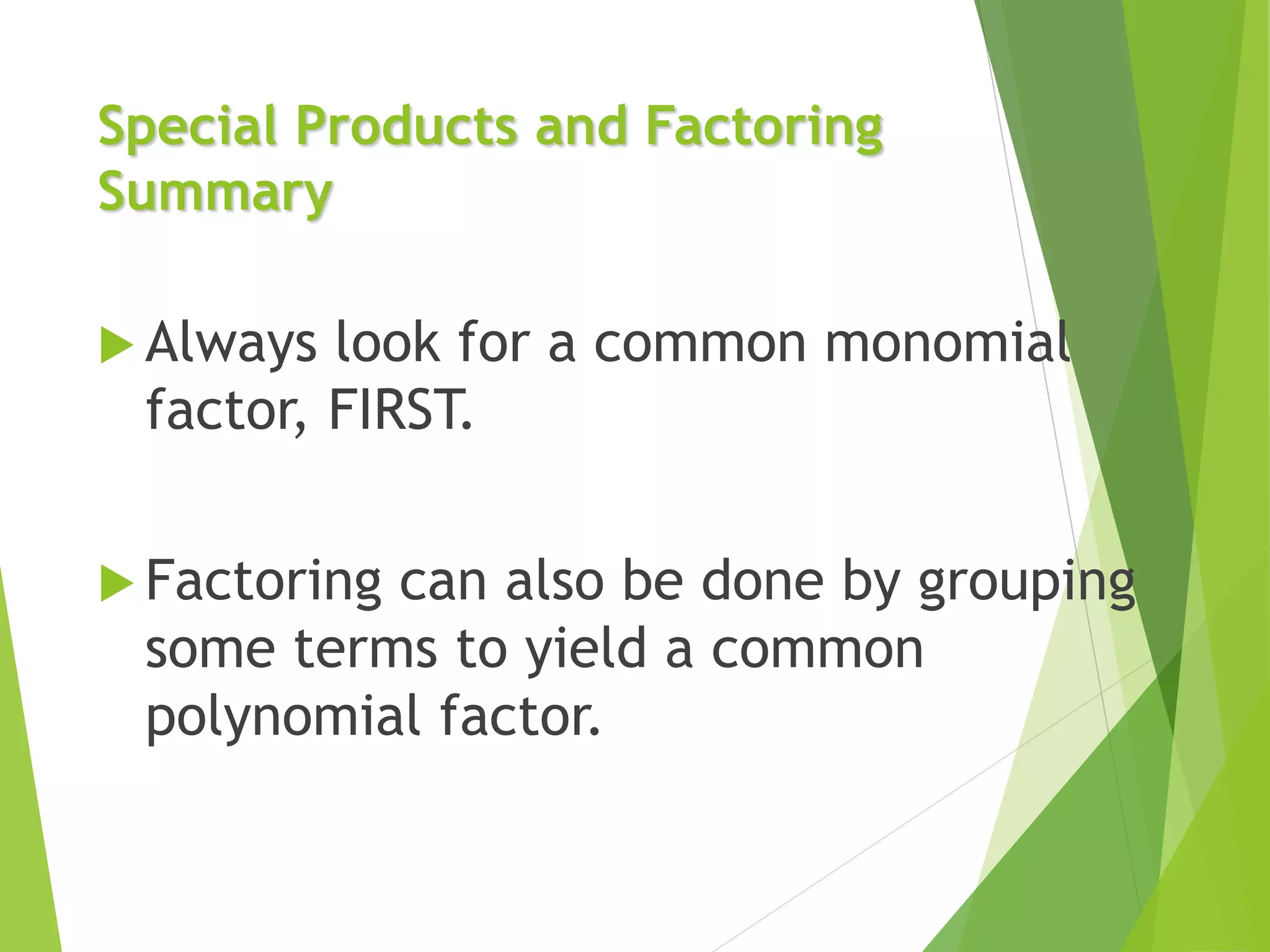 Special Products and Factoring Summary

Always look for a common monomial factor, FIRST.

Factoring can also be done by grouping some terms to yield a common polynomial factor.